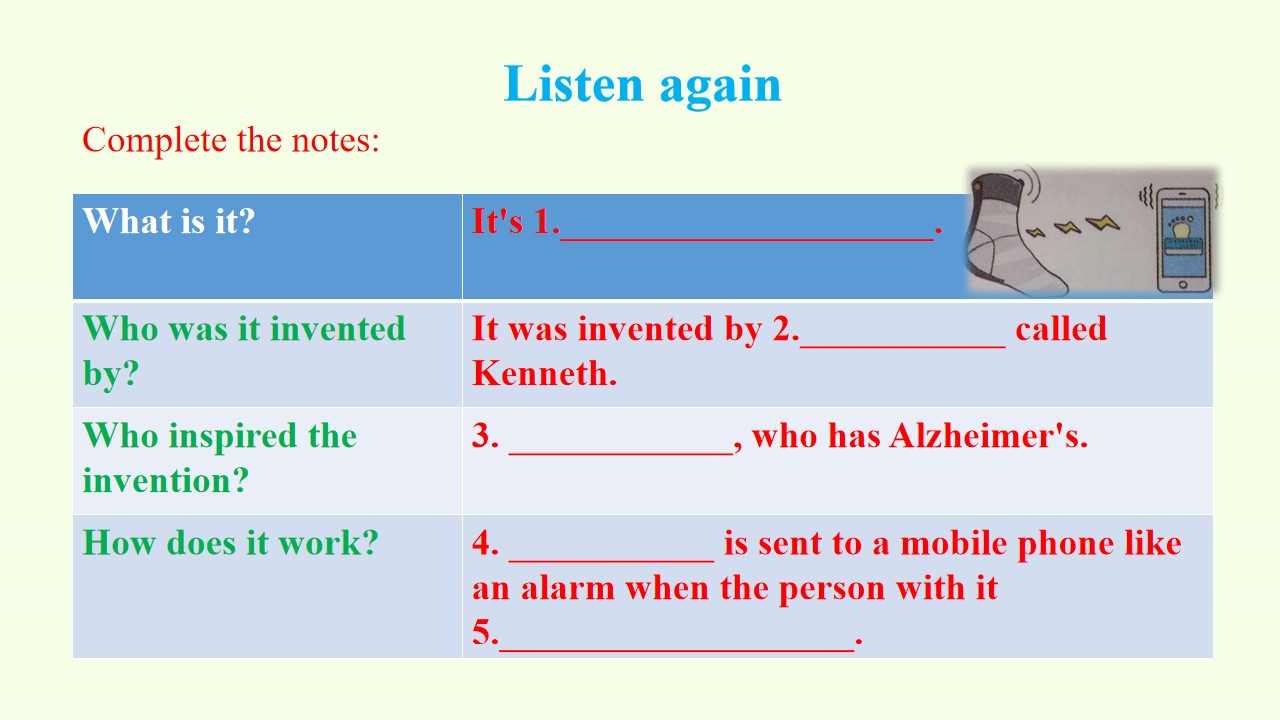 Listen again

Complete the notes:

| What is it? | It's 1.____. |
|---|---|
| Who was it invented by? | It was invented by 2.____ called Kenneth. |
| Who inspired the invention? | 3. ____, who has Alzheimer's. |
| How does it work? | 4. ____ is sent to a mobile phone like an alarm when the person with it 5.____. |